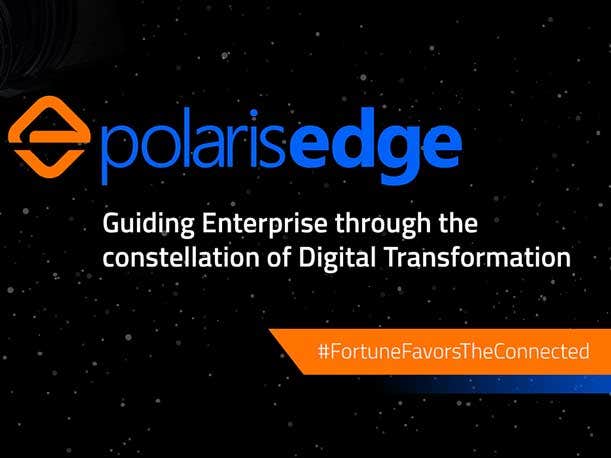 polarisedge

Guiding Enterprise through the constellation of Digital Transformation

#FortuneFavorsTheConnected